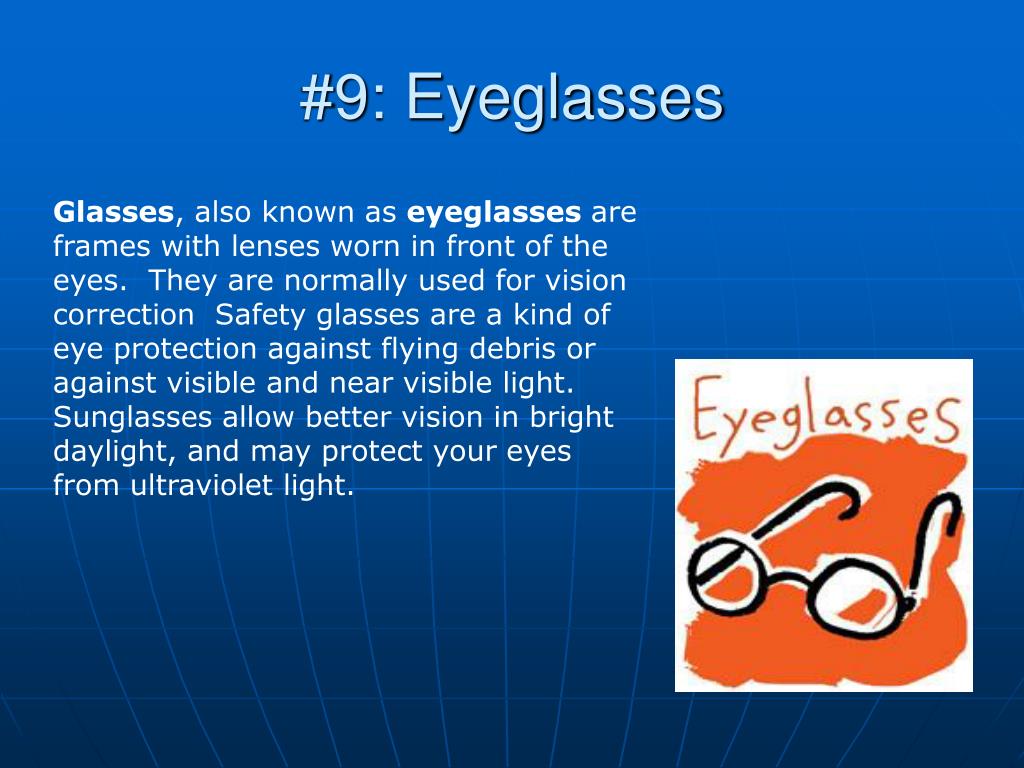 #9: Eyeglasses

Glasses, also known as eyeglasses are frames with lenses worn in front of the eyes. They are normally used for vision correction Safety glasses are a kind of eye protection against flying debris or against visible and near visible light. Sunglasses allow better vision in bright daylight, and may protect your eyes from ultraviolet light.

Eyeglasses